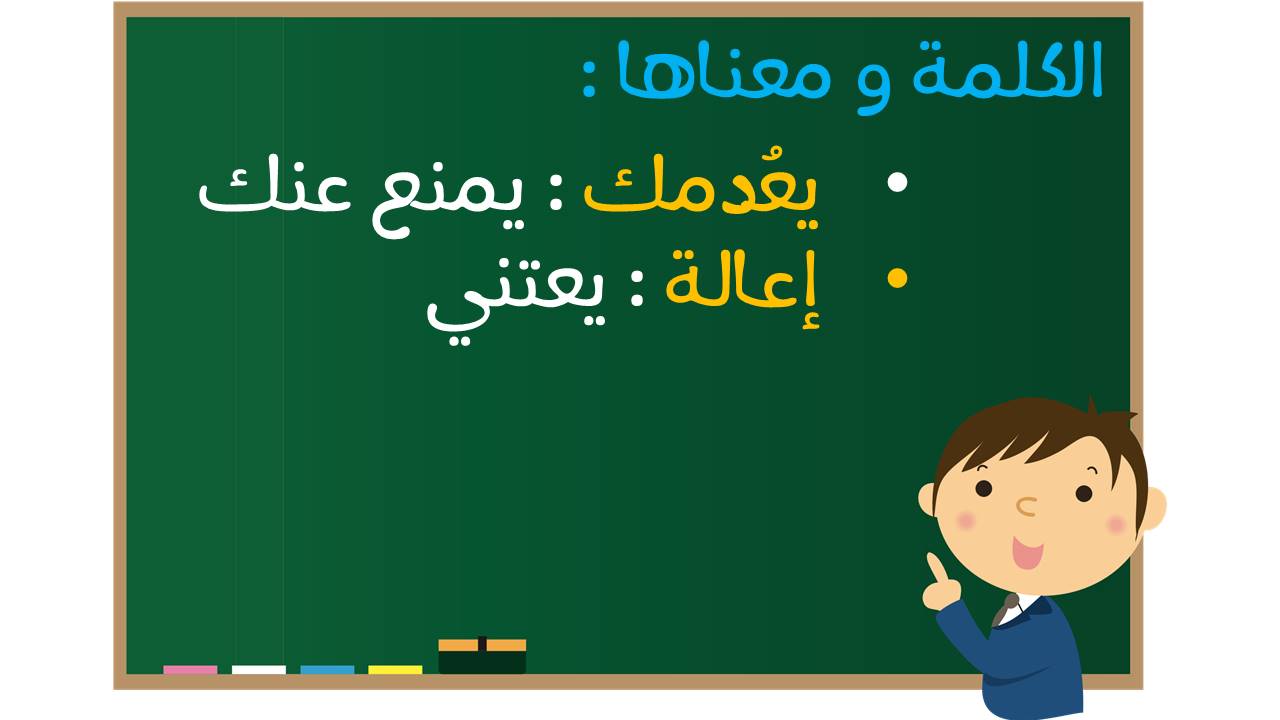 الكلمة و معناها :

• يعُدمك : يمنع عنك
• إعالة : يعتني